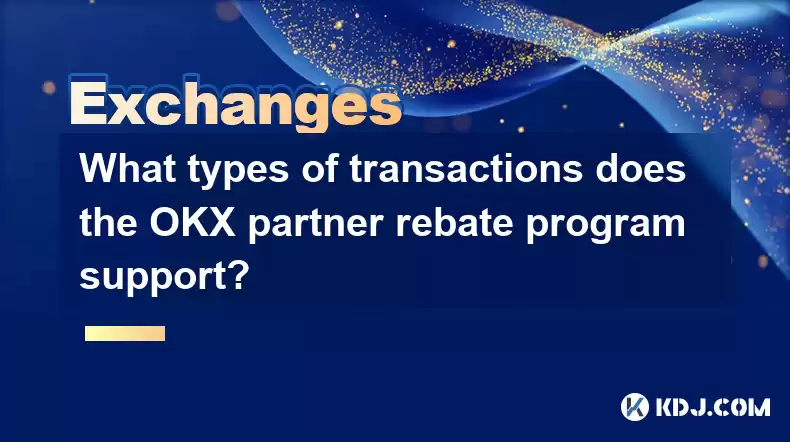 Exchanges

What types of transactions does the OKX partner rebate program support?

KDJ.COM